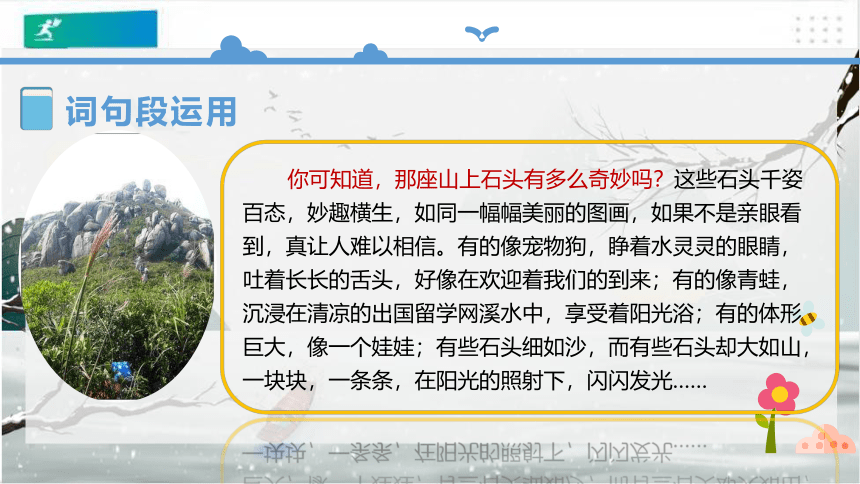 词句段运用

你可知道，那座山上石头有多么奇妙吗？这些石头千姿百态，妙趣横生，如同一幅幅美丽的图画，如果不是亲眼看到，真让人难以相信。有的像宠物狗，睁着水灵灵的眼睛，吐着长长的舌头，好像在欢迎着我们的到来；有的像青蛙，沉浸在清凉的出国留学网溪水中，享受着阳光浴；有的体形巨大，像一个娃娃；有些石头细如沙，而有些石头却大如山，一块块，一条条，在阳光的照射下，闪闪发光……